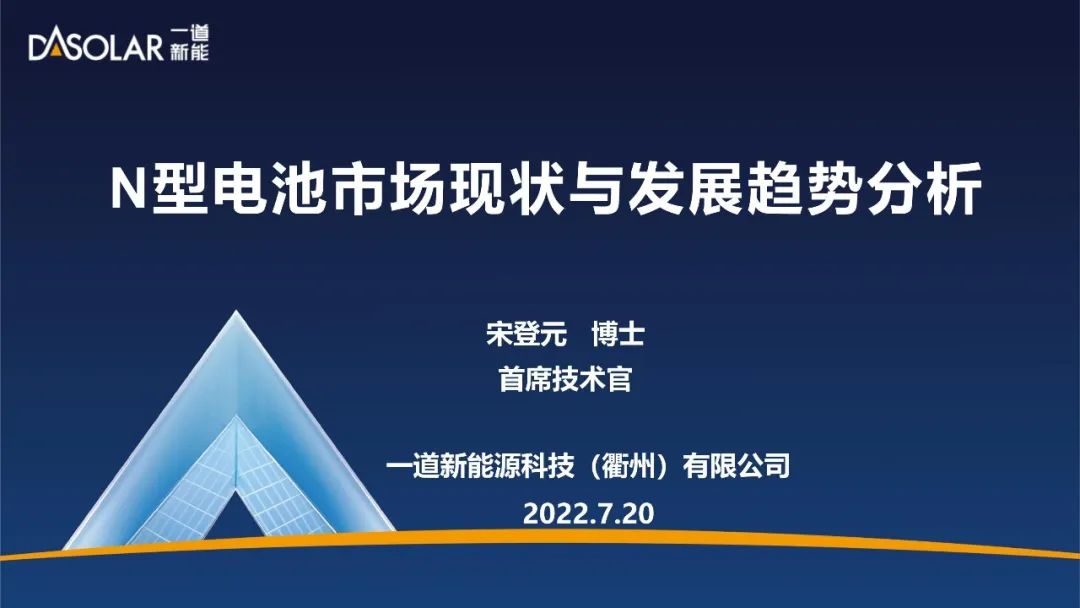 DASOLAR 一道新能

N型电池市场现状与发展趋势分析

宋登元　博士
首席技术官

一道新能源科技（衢州）有限公司
2022.7.20